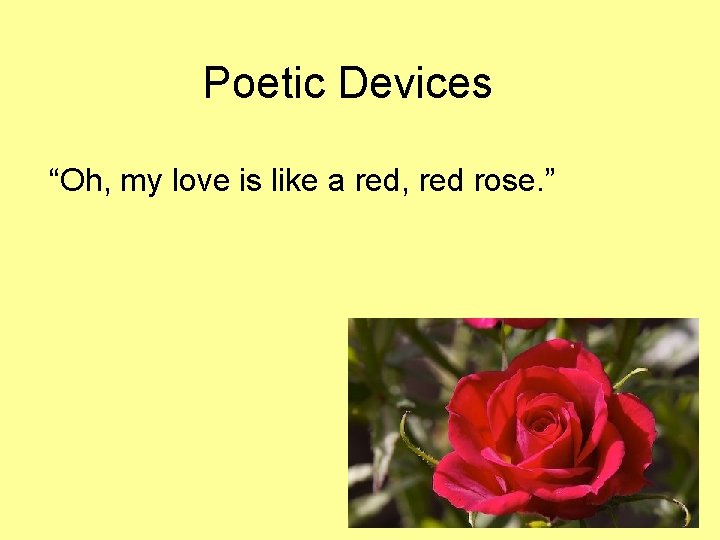 Poetic Devices

“Oh, my love is like a red, red rose.”